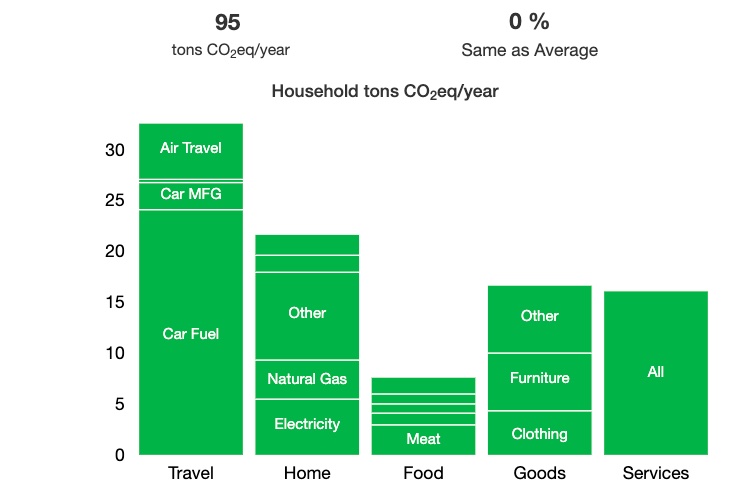 95
tons $CO_2$eq/year

0 %
Same as Average

Household tons $CO_2$eq/year

30
25
20
15
10
5
0

Air Travel
Car MFG
Car Fuel
Other
Natural Gas
Electricity
Meat
Other
Furniture
Clothing
All

Travel
Home
Food
Goods
Services